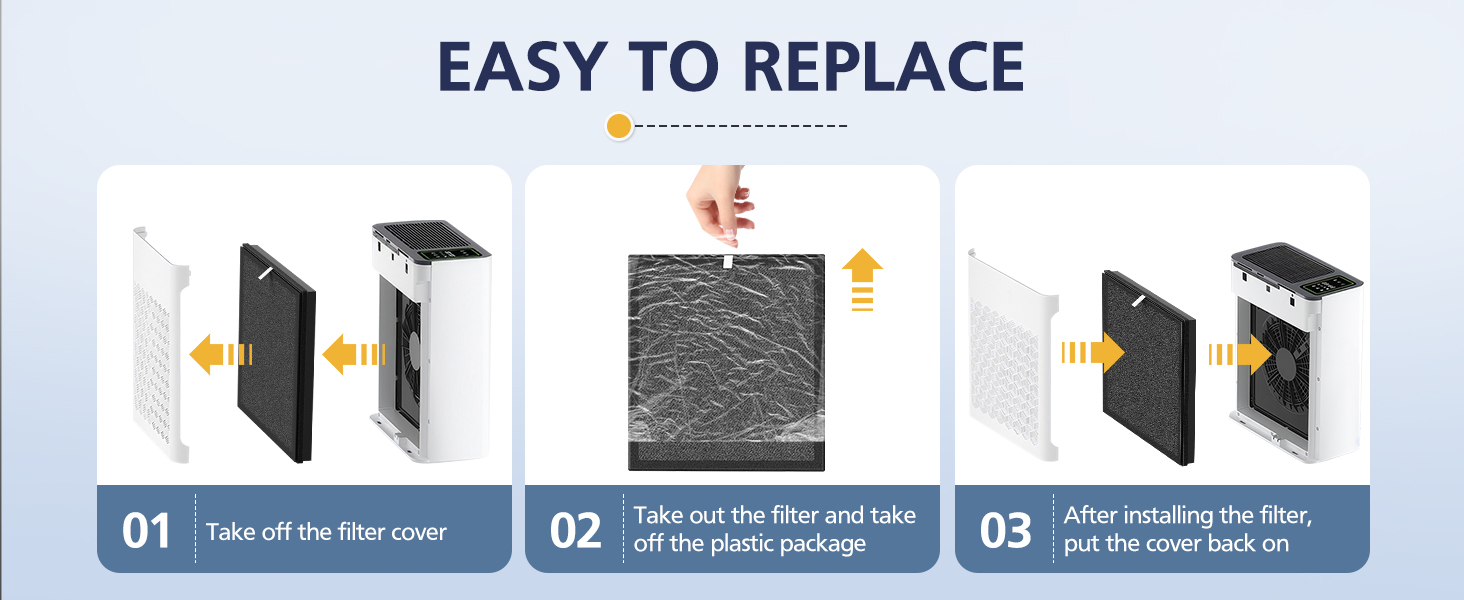 EASY TO REPLACE

01 Take off the filter cover

02 Take out the filter and take off the plastic package

03 After installing the filter, put the cover back on